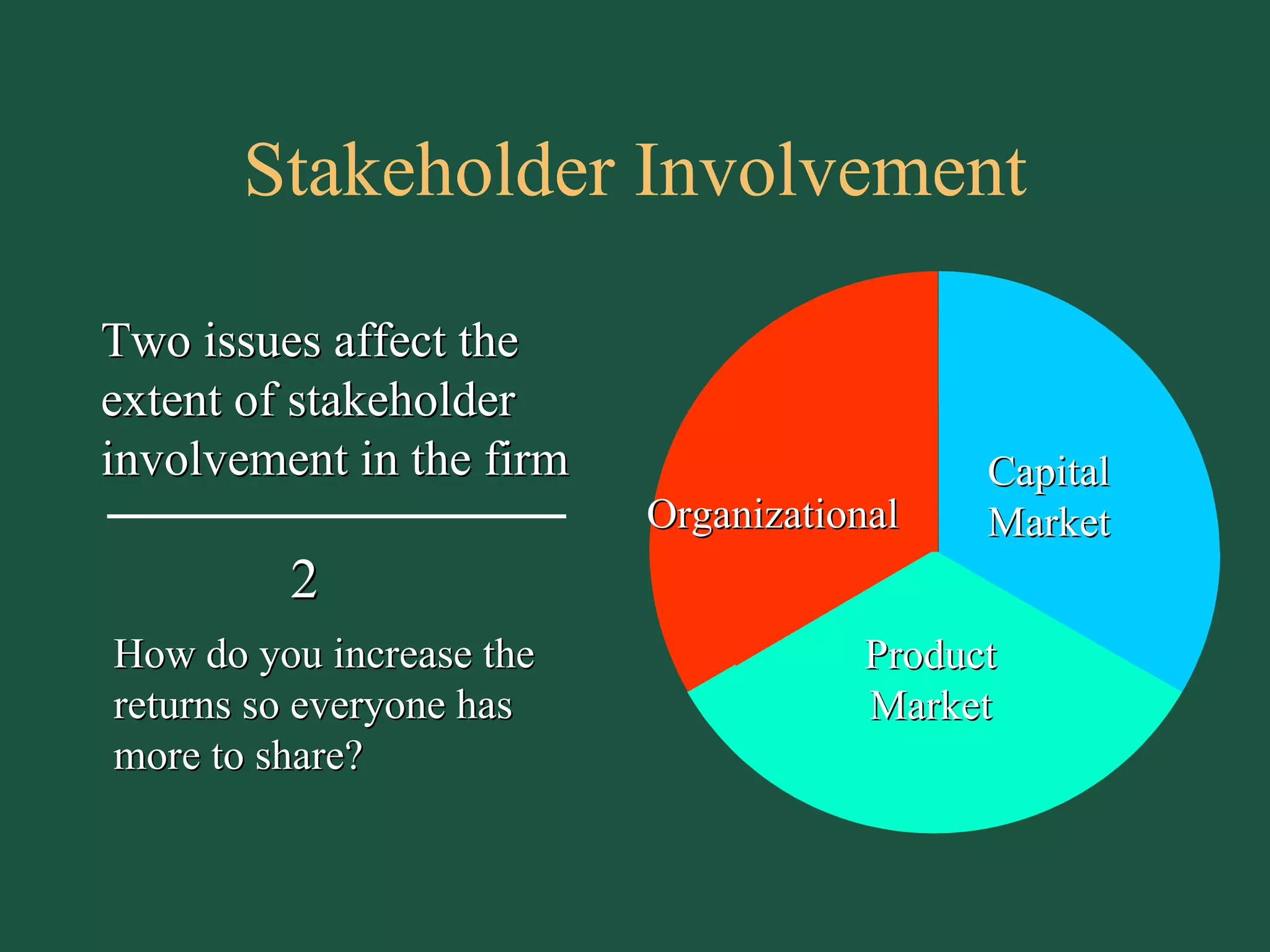 Stakeholder Involvement

Two issues affect the extent of stakeholder involvement in the firm

2

How do you increase the returns so everyone has more to share?

Organizational

Capital Market

Product Market